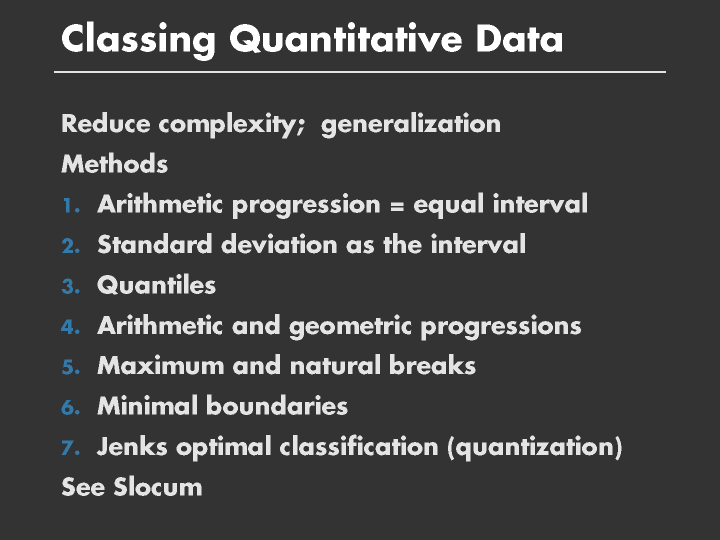 Classing Quantitative Data

Reduce complexity; generalization

Methods

1. Arithmetic progression = equal interval
2. Standard deviation as the interval
3. Quantiles
4. Arithmetic and geometric progressions
5. Maximum and natural breaks
6. Minimal boundaries
7. Jenks optimal classification (quantization)

See Slocum